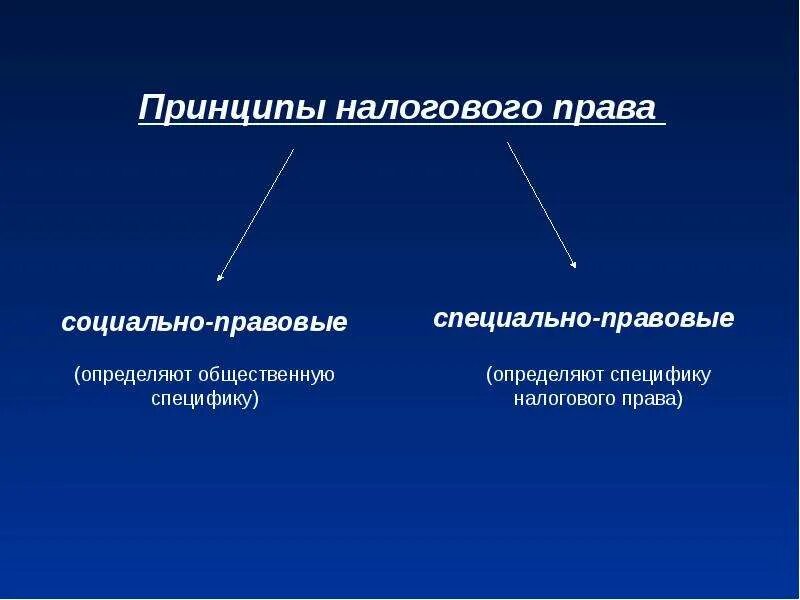 Принципы налогового права

социально-правовые

(определяют общественную специфику)

специально-правовые

(определяют специфику налогового права)